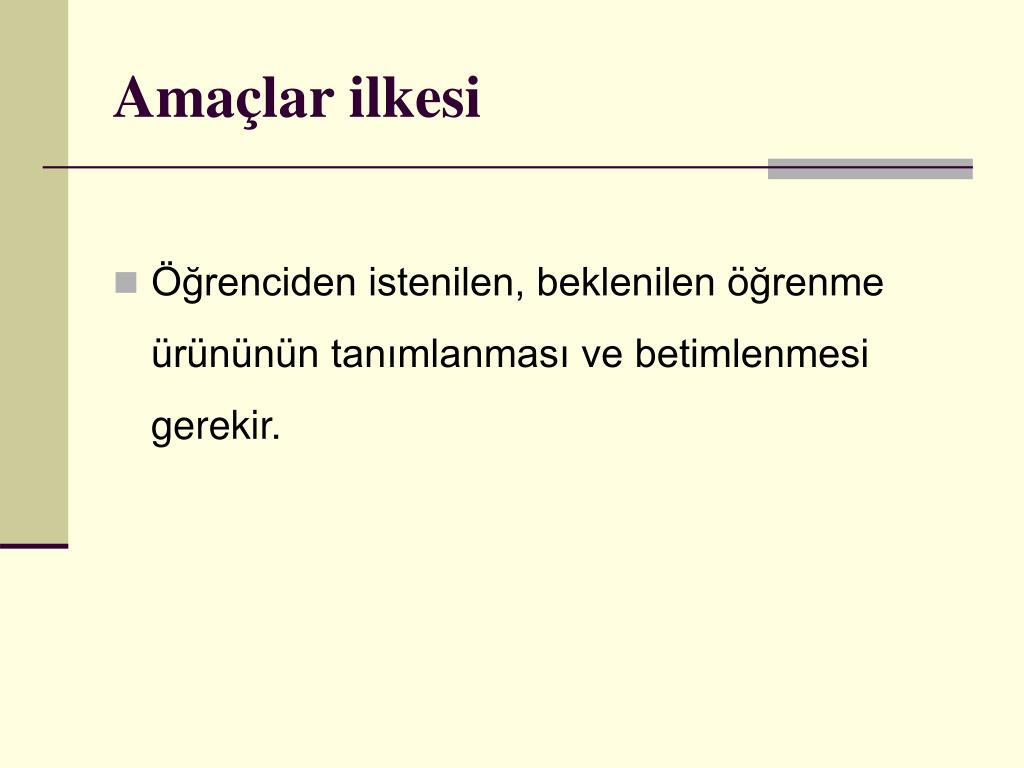 Amaçlar ilkesi

Öğrenciden istenilen, beklenilen öğrenme ürününün tanımlanması ve betimlenmesi gerekir.